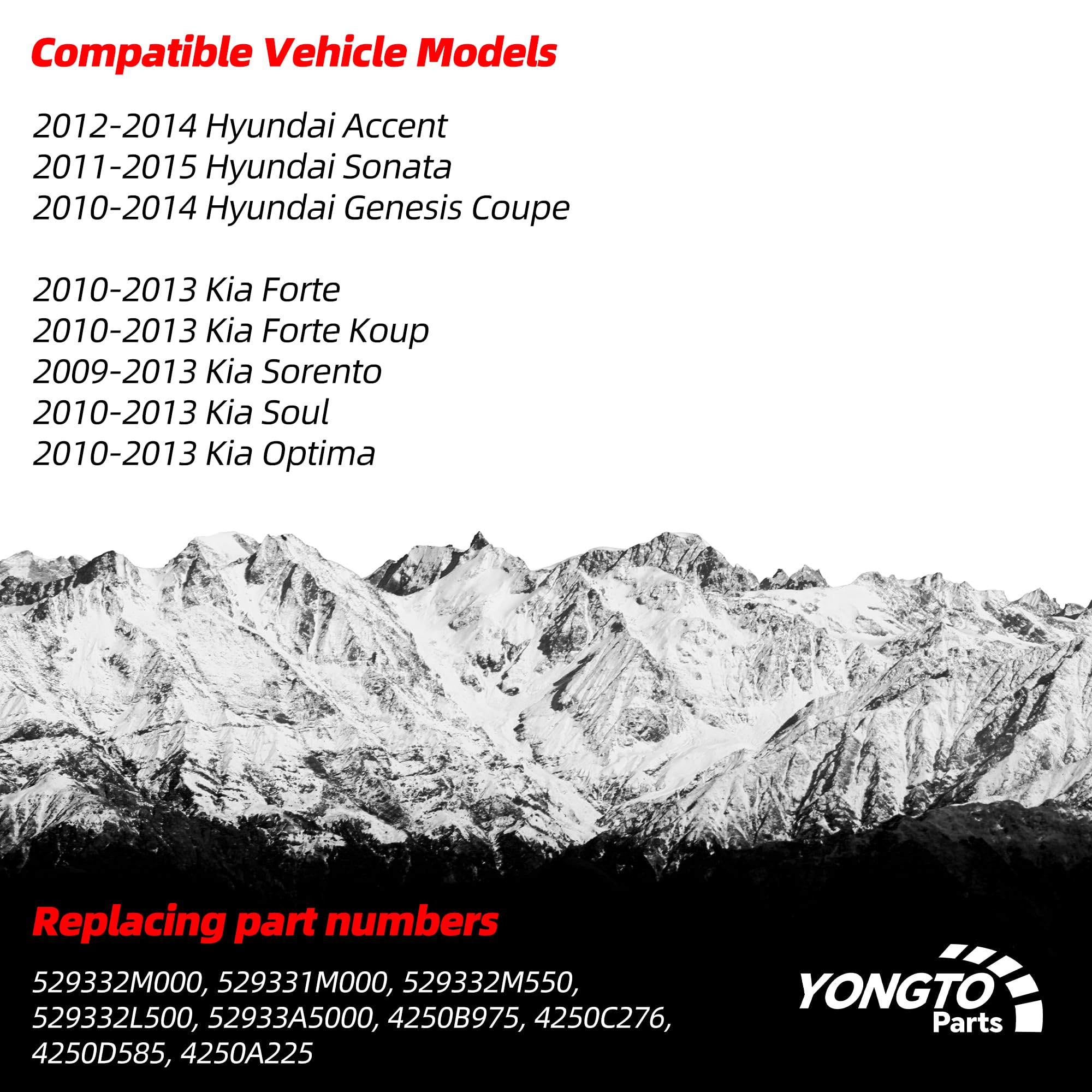 Compatible Vehicle Models

2012-2014 Hyundai Accent
2011-2015 Hyundai Sonata
2010-2014 Hyundai Genesis Coupe

2010-2013 Kia Forte
2010-2013 Kia Forte Koup
2009-2013 Kia Sorento
2010-2013 Kia Soul
2010-2013 Kia Optima

Replacing part numbers

529332M000, 529331M000, 529332M550, 529332L500, 52933A5000, 4250B975, 4250C276, 4250D585, 4250A225

YONGTO
Parts